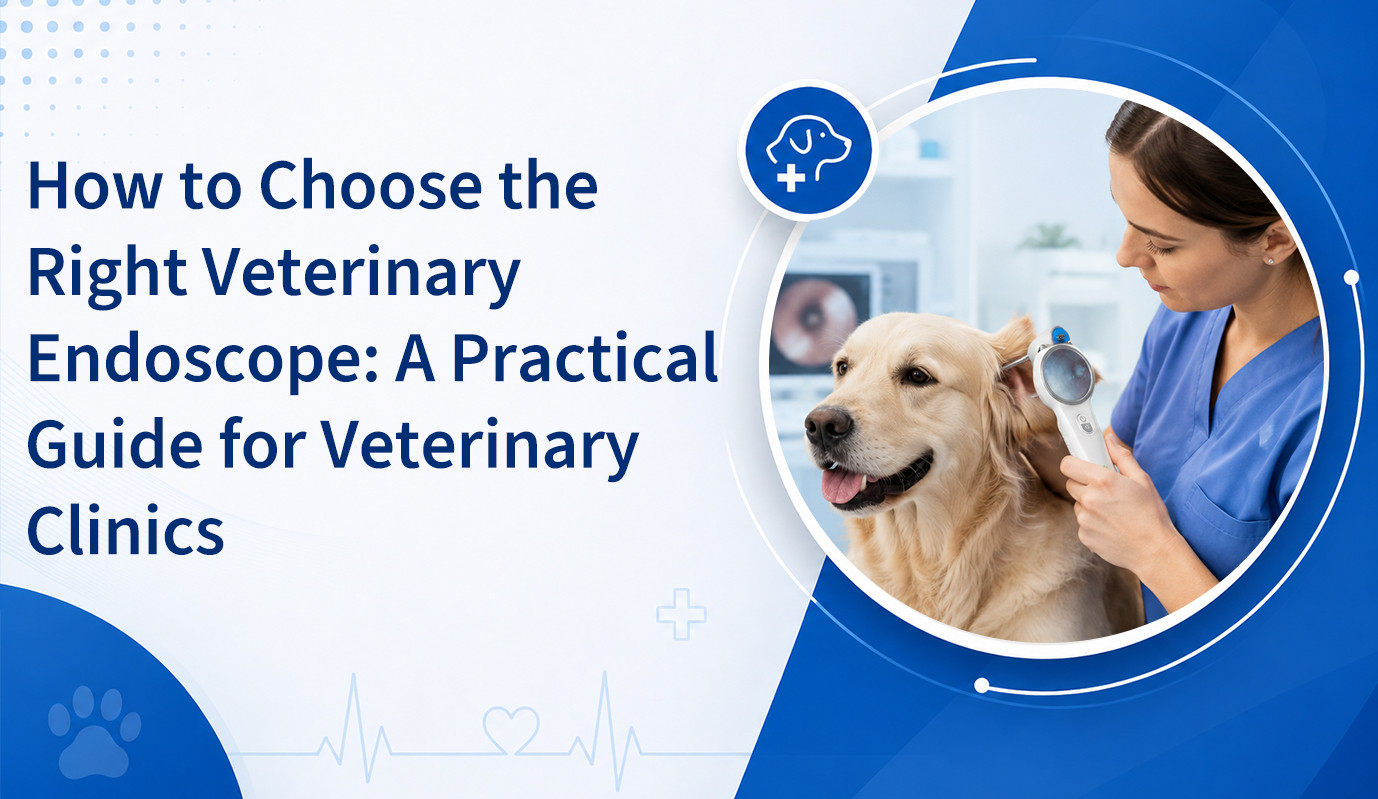 How to Choose the Right Veterinary Endoscope: A Practical Guide for Veterinary Clinics